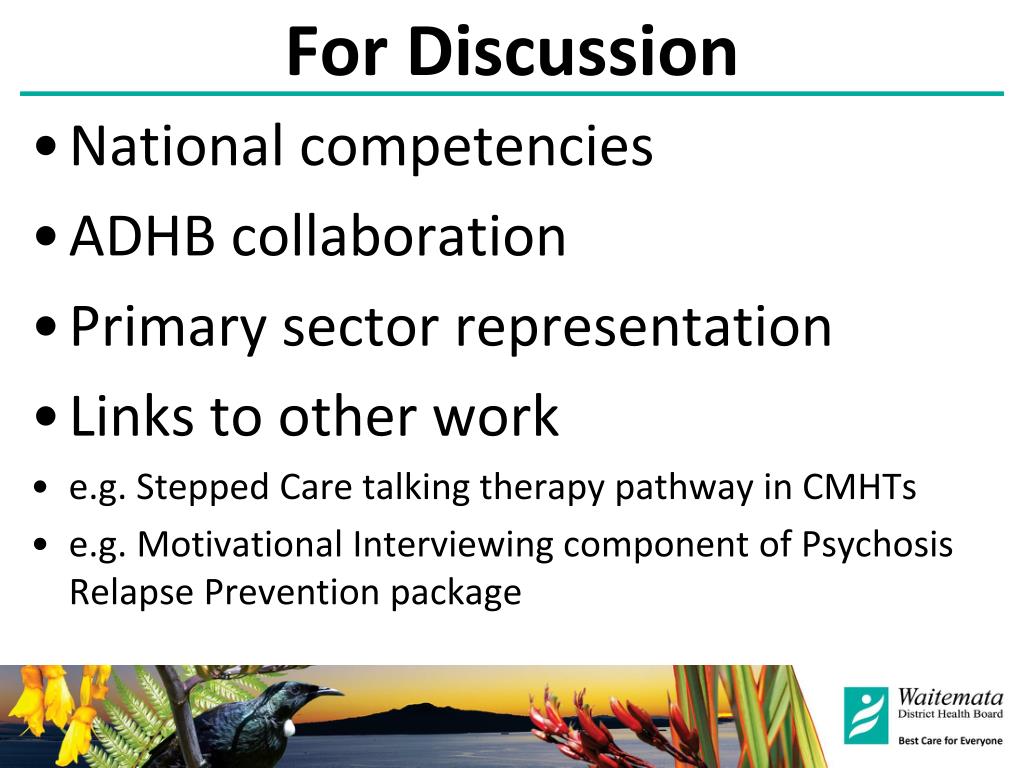 For Discussion

• National competencies
• ADHB collaboration
• Primary sector representation
• Links to other work
• e.g. Stepped Care talking therapy pathway in CMHTs
• e.g. Motivational Interviewing component of Psychosis Relapse Prevention package

Waitemata District Health Board
Best Care for Everyone